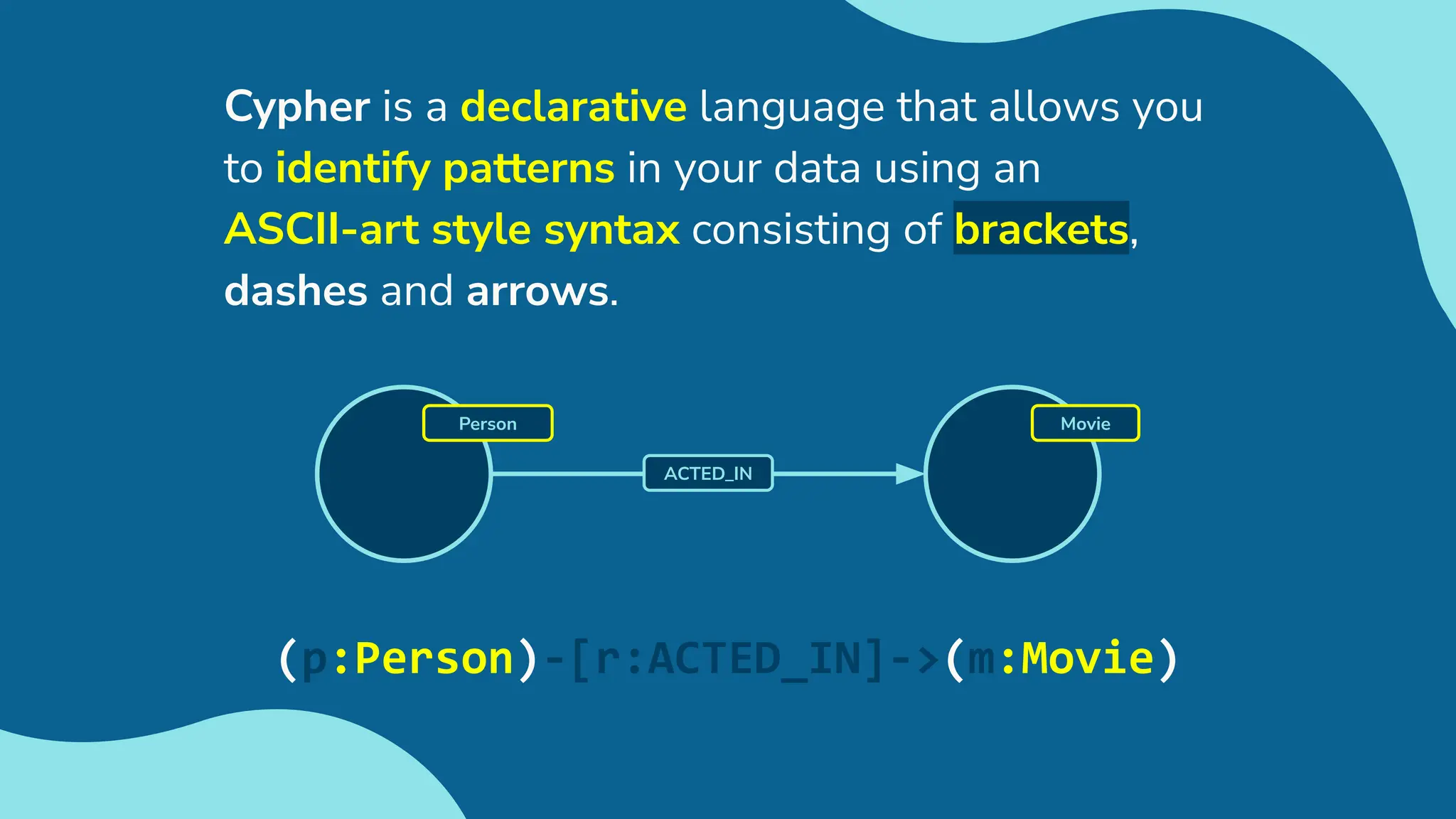 Cypher is a declarative language that allows you to identify patterns in your data using an ASCII-art style syntax consisting of brackets, dashes and arrows.

Person

ACTED_IN

Movie

(p:Person)-[r:ACTED_IN]->(m:Movie)